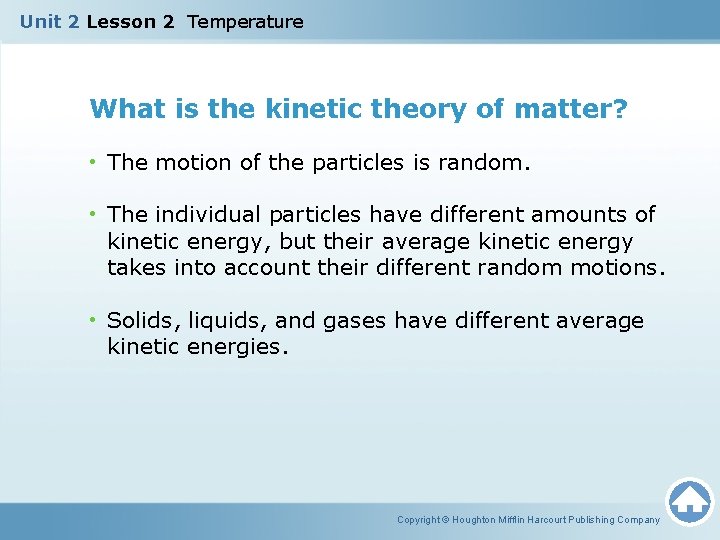 Unit 2 Lesson 2 Temperature

What is the kinetic theory of matter?

• The motion of the particles is random.

• The individual particles have different amounts of kinetic energy, but their average kinetic energy takes into account their different random motions.

• Solids, liquids, and gases have different average kinetic energies.

Copyright © Houghton Mifflin Harcourt Publishing Company